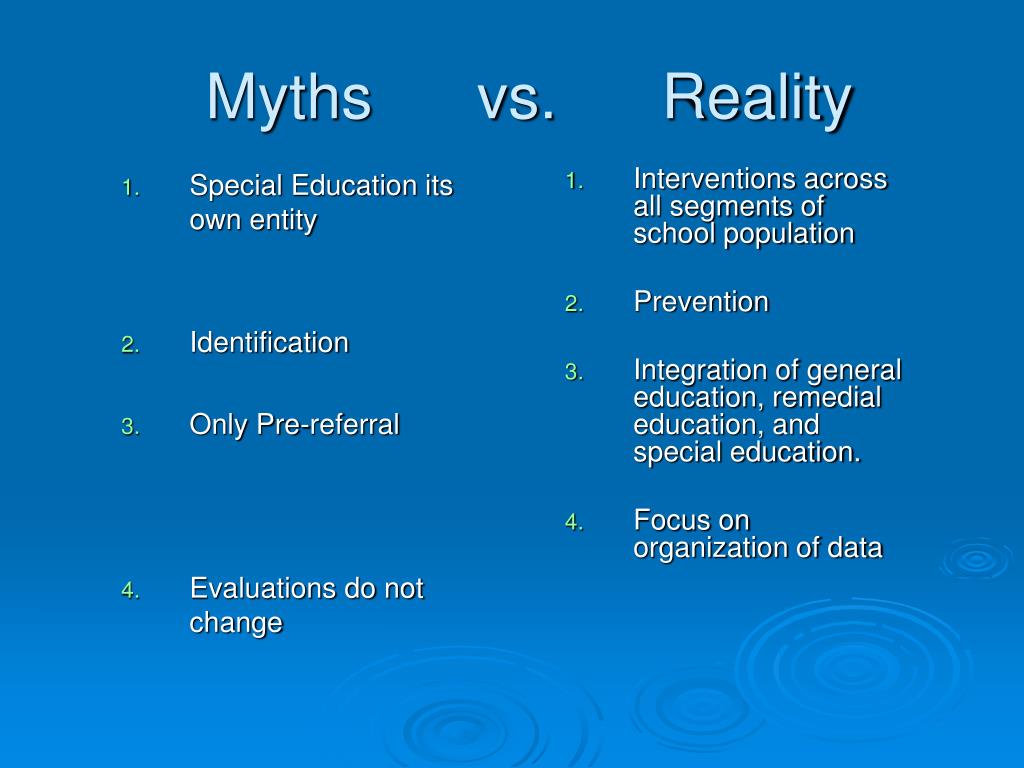 Myths vs. Reality

1. Special Education its own entity

2. Identification

3. Only Pre-referral

4. Evaluations do not change

1. Interventions across all segments of school population

2. Prevention

3. Integration of general education, remedial education, and special education.

4. Focus on organization of data